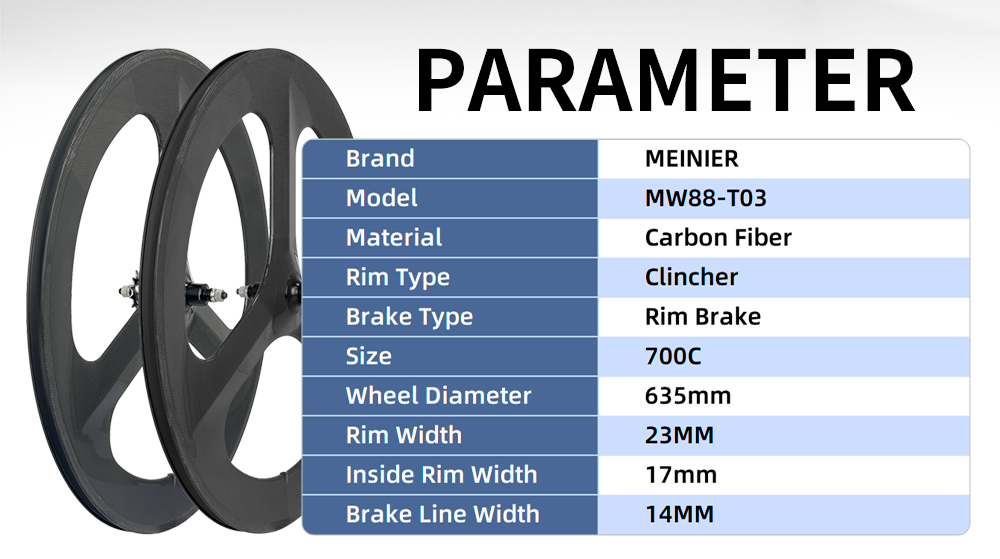 PARAMETER

| Brand | MEINIER |
|---|---|
| Model | MW88-T03 |
| Material | Carbon Fiber |
| Rim Type | Clincher |
| Brake Type | Rim Brake |
| Size | 700C |
| Wheel Diameter | 635mm |
| Rim Width | 23MM |
| Inside Rim Width | 17mm |
| Brake Line Width | 14MM |